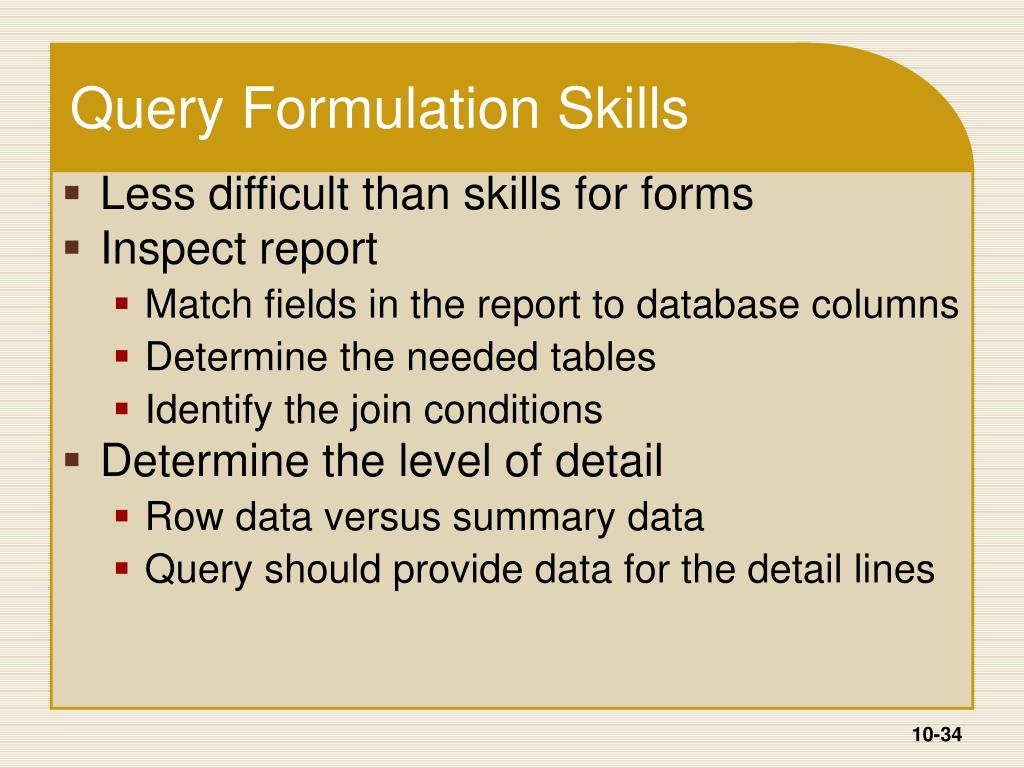 Query Formulation Skills

- Less difficult than skills for forms
- Inspect report
  - Match fields in the report to database columns
  - Determine the needed tables
  - Identify the join conditions
- Determine the level of detail
  - Row data versus summary data
  - Query should provide data for the detail lines

10-34